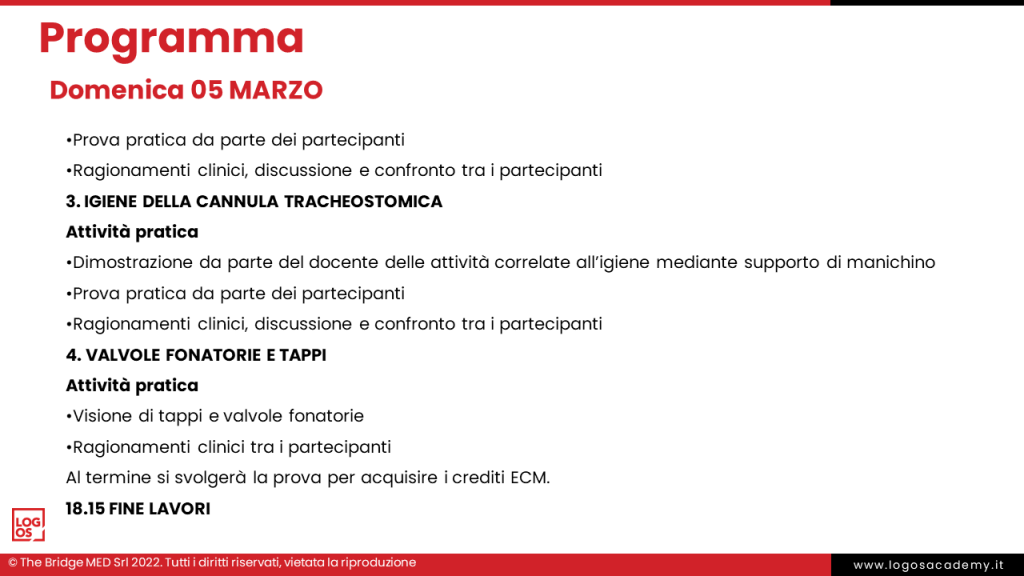 Programma

Domenica 05 MARZO

•Prova pratica da parte dei partecipanti

•Ragionamenti clinici, discussione e confronto tra i partecipanti

3. IGIENE DELLA CANNULA TRACHEOSTOMICA

Attività pratica

•Dimostrazione da parte del docente delle attività correlate all'igiene mediante supporto di manichino

•Prova pratica da parte dei partecipanti

•Ragionamenti clinici, discussione e confronto tra i partecipanti

4. VALVOLE FONATORIE E TAPPI

Attività pratica

•Visione di tappi e valvole fonatorie

•Ragionamenti clinici tra i partecipanti

Al termine si svolgerà la prova per acquisire i crediti ECM.

18.15 FINE LAVORI

LOG OS

© The Bridge MED Srl 2022. Tutti i diritti riservati, vietata la riproduzione

www.logosacademy.it